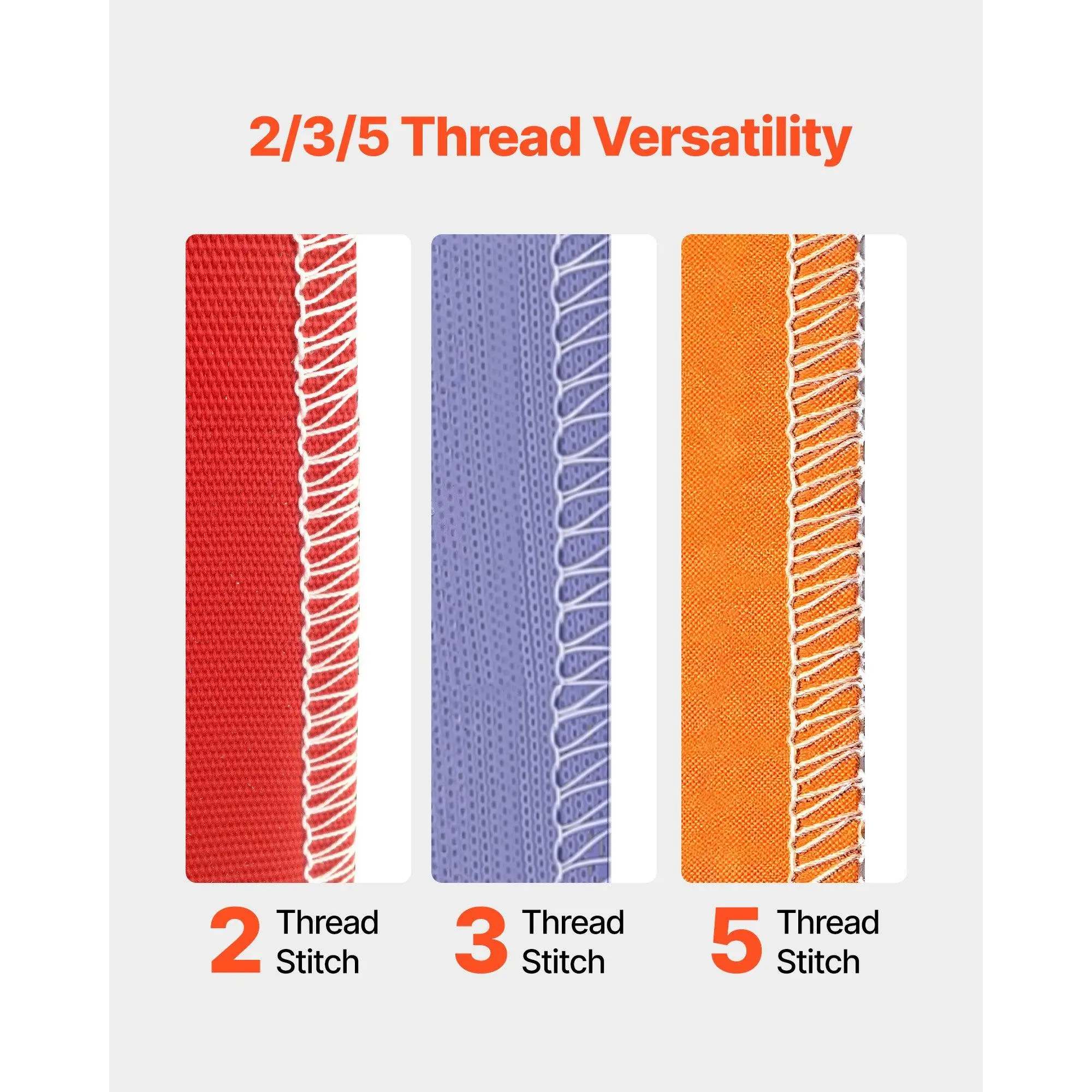 2/3/5 Thread Versatility

2 Thread Stitch

3 Thread Stitch

5 Thread Stitch